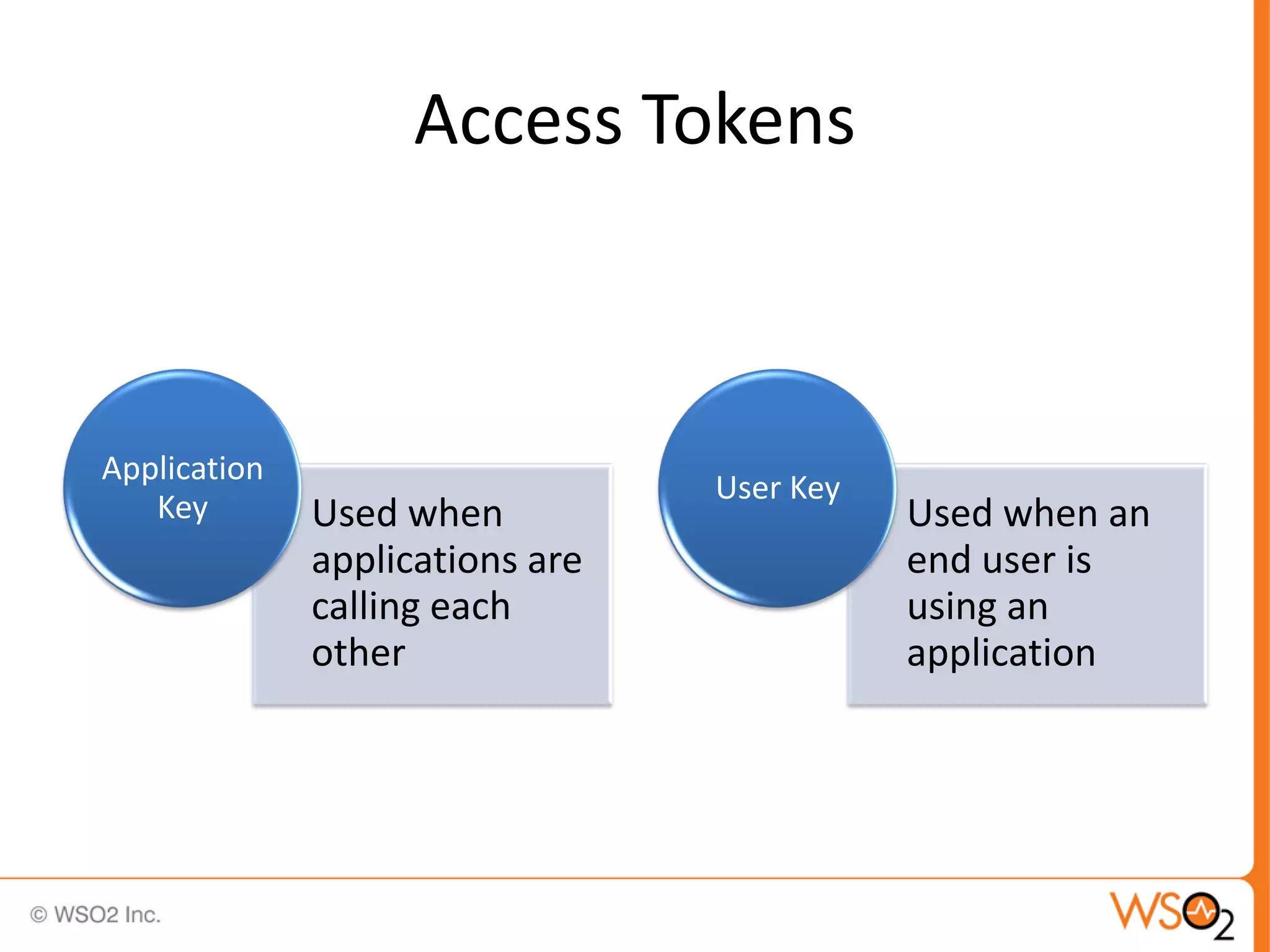 Access Tokens

Application Key

Used when applications are calling each other

User Key

Used when an end user is using an application

© WSO2 Inc.

WSO2